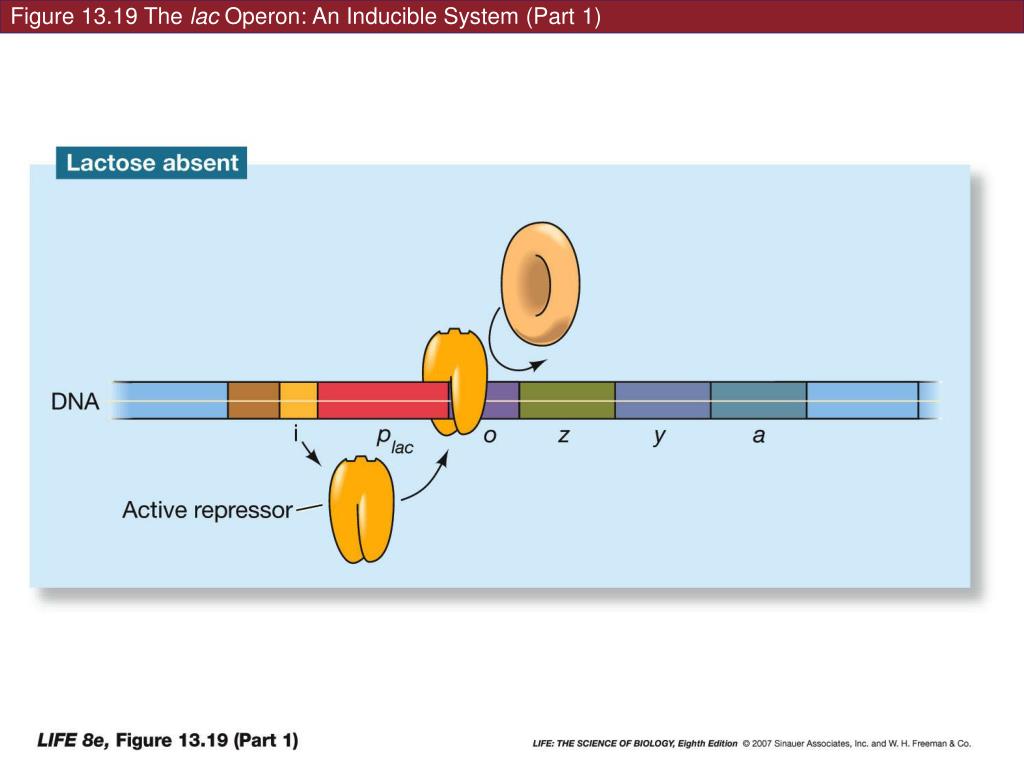 Figure 13.19 The lac Operon: An Inducible System (Part 1)

Lactose absent

DNA

i

$p_{lac}$

o

z

y

a

Active repressor

LIFE 8e, Figure 13.19 (Part 1)

LIFE: THE SCIENCE OF BIOLOGY, Eighth Edition © 2007 Sinauer Associates, Inc. and W. H. Freeman & Co.